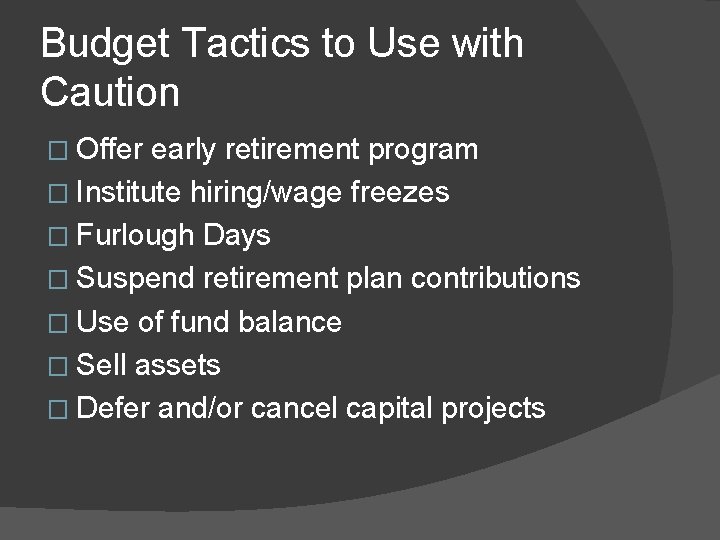 Budget Tactics to Use with Caution

□ Offer early retirement program
□ Institute hiring/wage freezes
□ Furlough Days
□ Suspend retirement plan contributions
□ Use of fund balance
□ Sell assets
□ Defer and/or cancel capital projects